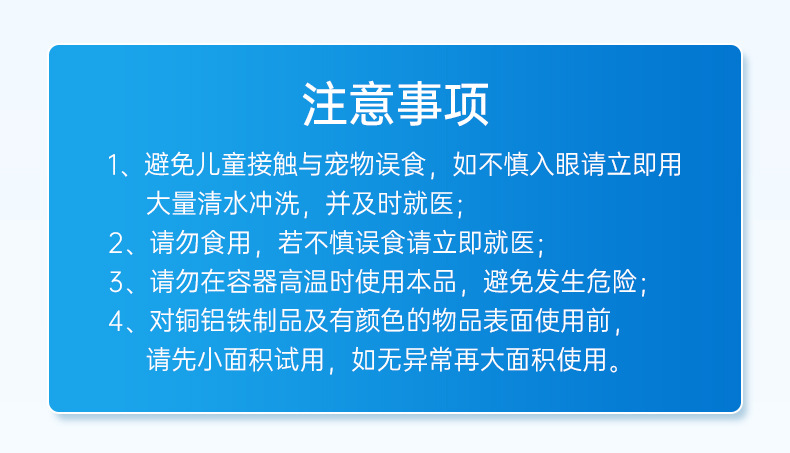 注意事项

1、避免儿童接触与宠物误食，如不慎入眼请立即用大量清水冲洗，并及时就医；

2、请勿食用，若不慎误食请立即就医；

3、请勿在容器高温时使用本品，避免发生危险；

4、对铜铝铁制品及有颜色的物品表面使用前，请先小面积试用，如无异常再大面积使用。